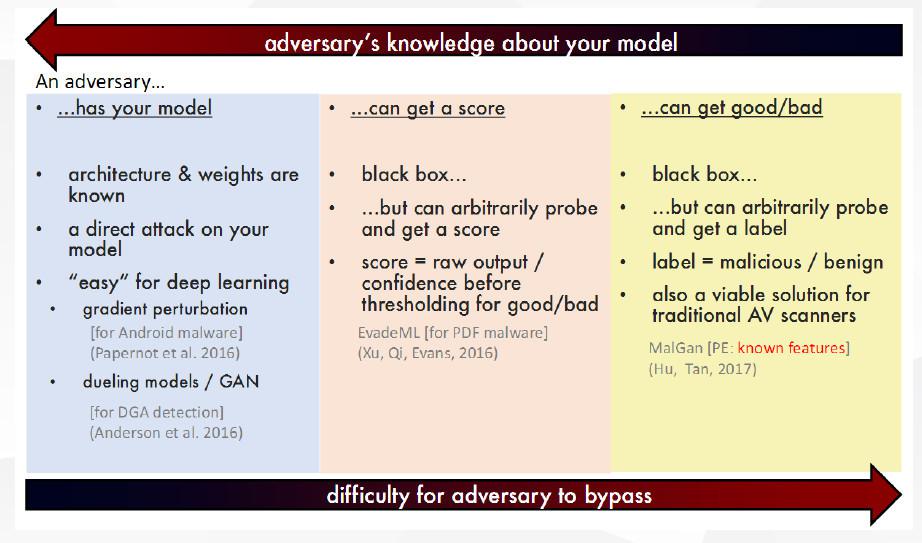 adversary's knowledge about your model

An adversary...

• ...has your model

• architecture & weights are known
• a direct attack on your model
• "easy" for deep learning
  • gradient perturbation
  [for Android malware]
  (Papernot et al. 2016)
  • dueling models / GAN
  [for DGA detection]
  (Anderson et al. 2016)

• ...can get a score

• black box...
• ...but can arbitrarily probe and get a score
• score = raw output / confidence before thresholding for good/bad
EvadeML [for PDF malware]
(Xu, Qi, Evans, 2016)

• ...can get good/bad

• black box...
• ...but can arbitrarily probe and get a label
• label = malicious / benign
• also a viable solution for traditional AV scanners
MalGan [PE: known features]
(Hu, Tan, 2017)

difficulty for adversary to bypass